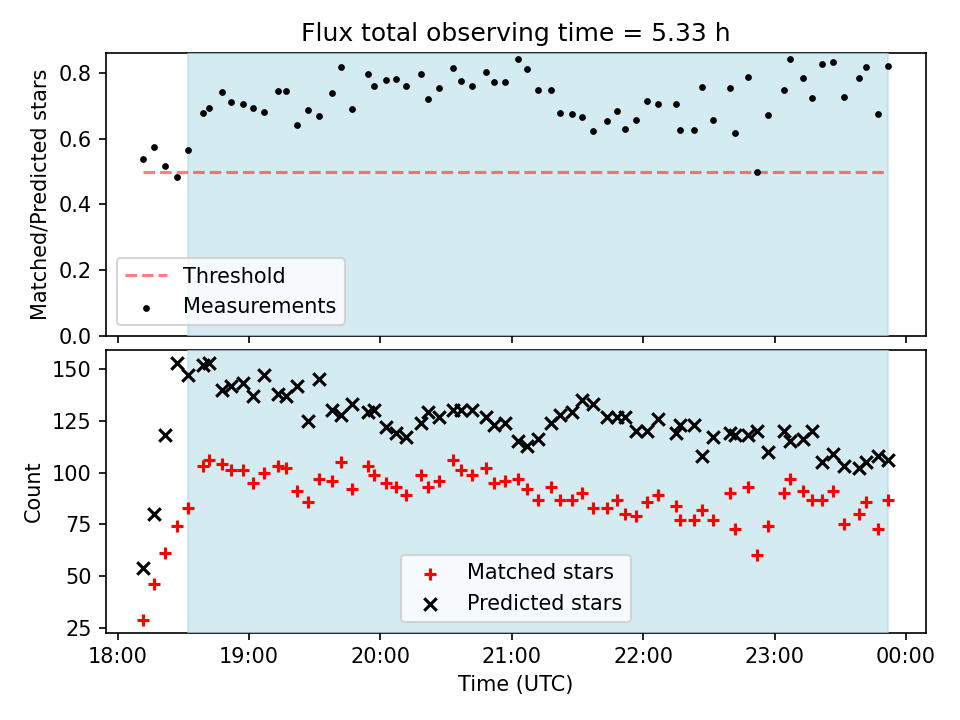 Flux total observing time = 5.33 h

Matched/Predicted stars

0.8
0.6
0.4
0.2
0.0

Threshold
Measurements

Count

150
125
100
75
50
25

Matched stars
Predicted stars

18:00 19:00 20:00 21:00 22:00 23:00 00:00

Time (UTC)